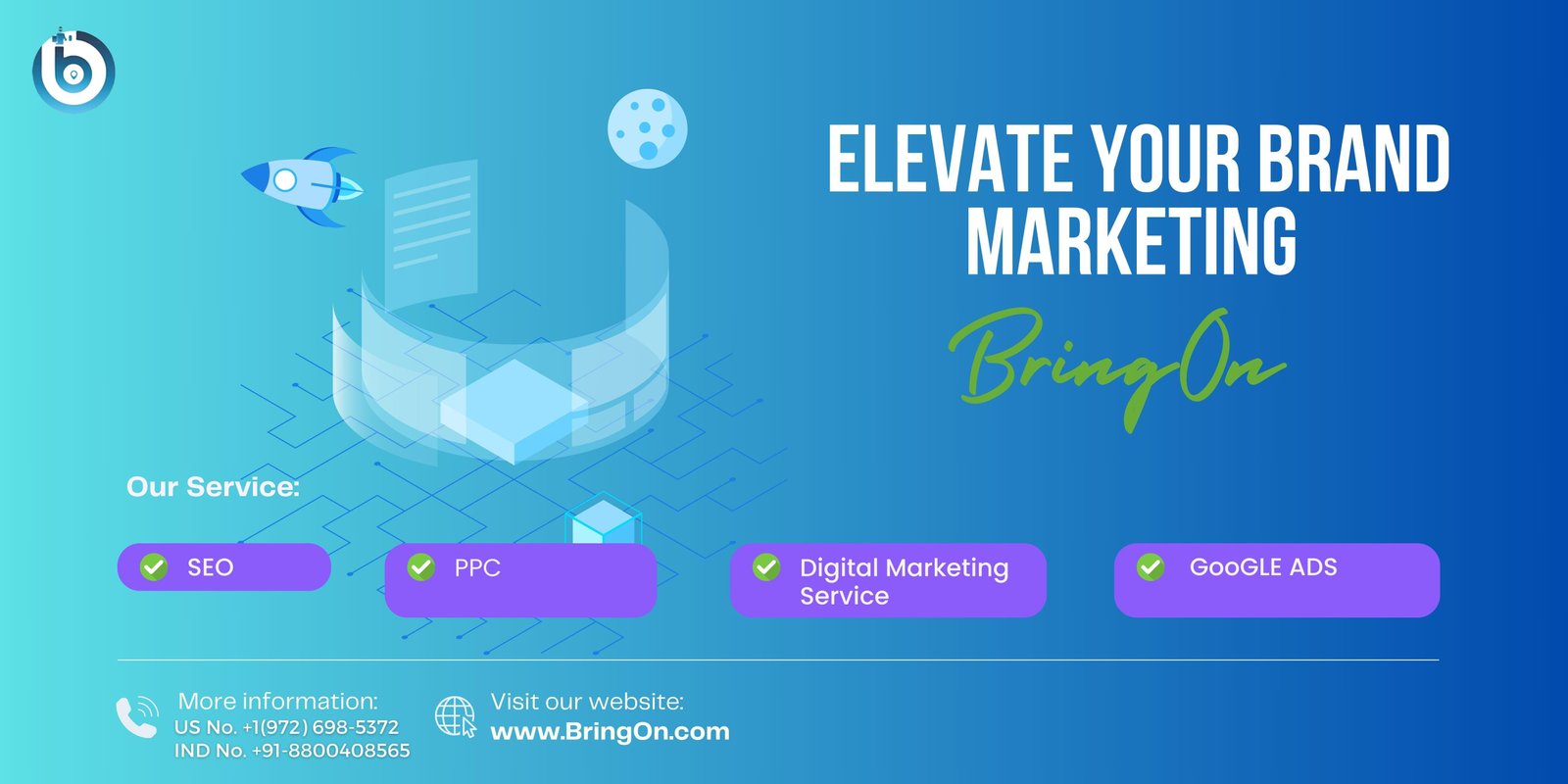 ELEVATE YOUR BRAND MARKETING

BringOn

Our Service:

SEO

PPC

Digital Marketing Service

GooGLE ADS

More information:
US No. +1(972) 698-5372
IND No. +91-8800408565

Visit our website:
www.BringOn.com